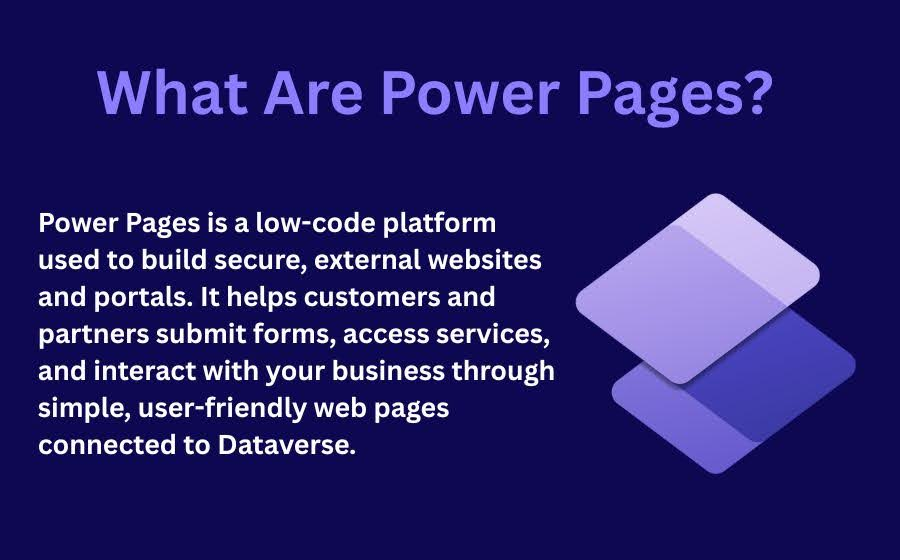 What Are Power Pages?

Power Pages is a low-code platform used to build secure, external websites and portals. It helps customers and partners submit forms, access services, and interact with your business through simple, user-friendly web pages connected to Dataverse.